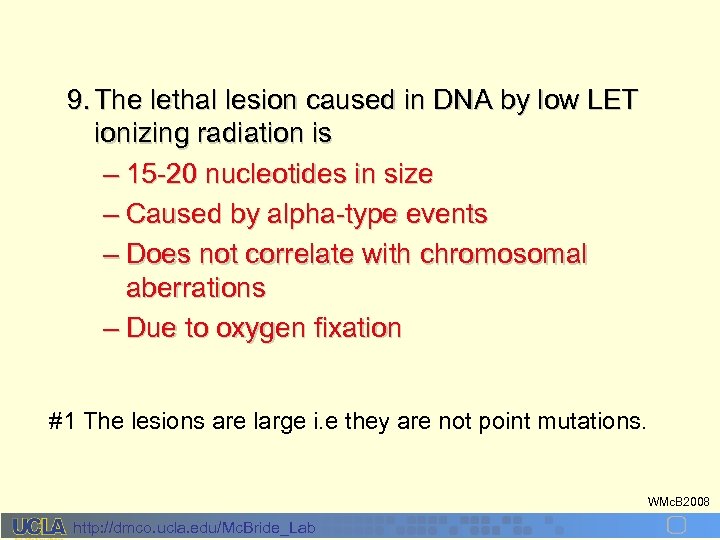 9. The lethal lesion caused in DNA by low LET ionizing radiation is

– 15-20 nucleotides in size

– Caused by alpha-type events

– Does not correlate with chromosomal aberrations

– Due to oxygen fixation

#1 The lesions are large i.e they are not point mutations.

WMcB2008

UCLA http://dmco.ucla.edu/McBride_Lab